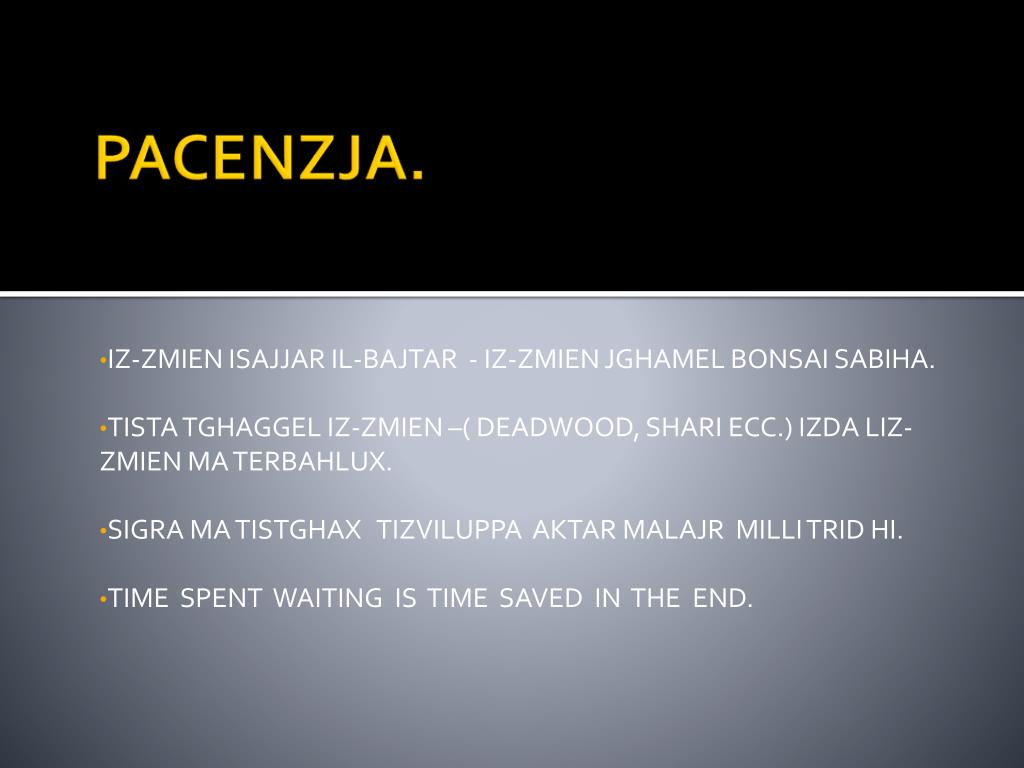 PACENZJA.

•IZ-ZMIEN ISAJJAR IL-BAJTAR - IZ-ZMIEN JGHAMEL BONSAI SABIHA.

•TISTA TGHAGGEL IZ-ZMIEN –( DEADWOOD, SHARI ECC.) IZDA LIZ-ZMIEN MA TERBAHLUX.

•SIGRA MA TISTGHAX TIZVILUPPA AKTAR MALAJR MILLI TRID HI.

•TIME SPENT WAITING IS TIME SAVED IN THE END.